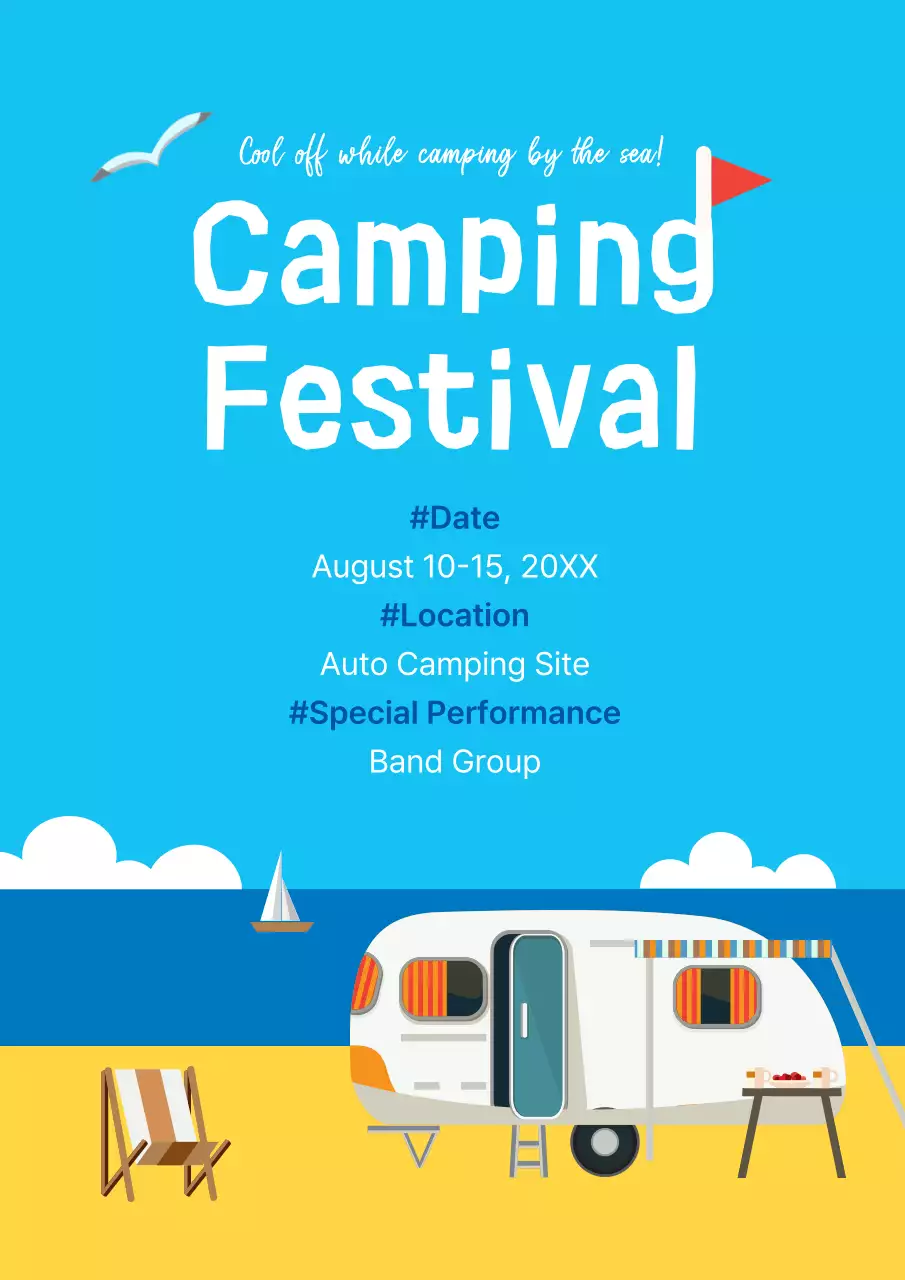 Cool off while camping by the sea!

Camping Festival

#Date
August 10-15, 20XX
#Location
Auto Camping Site
#Special Performance
Band Group